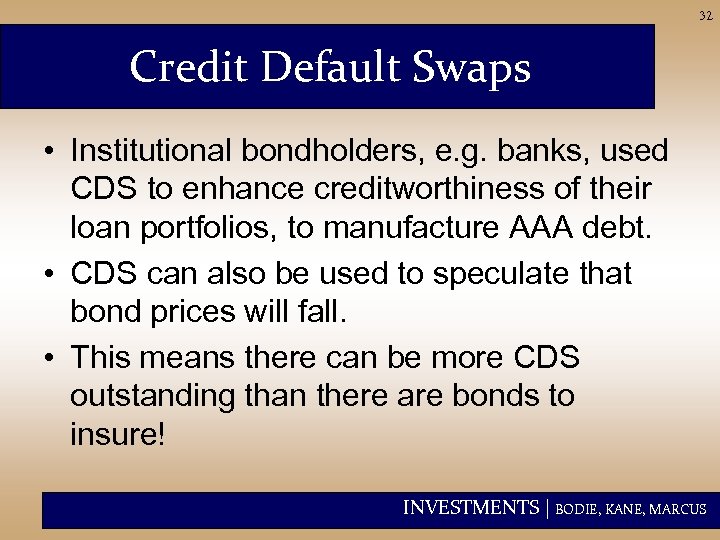 32

Credit Default Swaps

• Institutional bondholders, e.g. banks, used CDS to enhance creditworthiness of their loan portfolios, to manufacture AAA debt.

• CDS can also be used to speculate that bond prices will fall.

• This means there can be more CDS outstanding than there are bonds to insure!

INVESTMENTS | BODIE, KANE, MARCUS